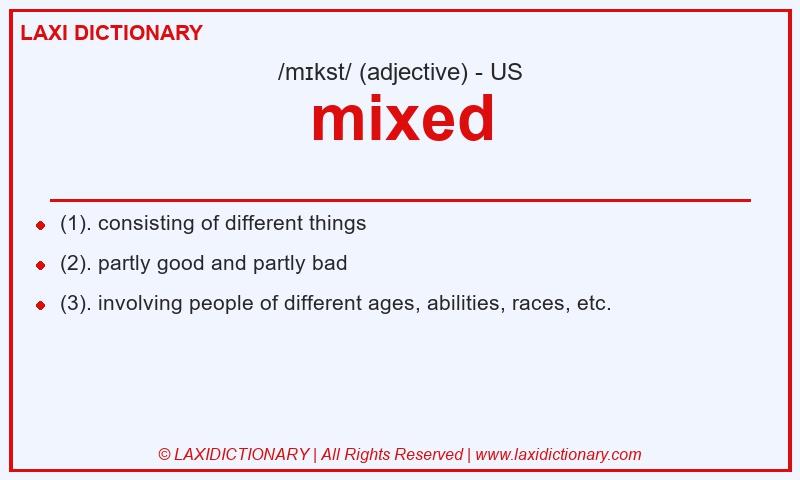 LAXI DICTIONARY

/mɪkst/ (adjective) - US

mixed

- (1). consisting of different things
- (2). partly good and partly bad
- (3). involving people of different ages, abilities, races, etc.

© LAXIDICTIONARY | All Rights Reserved | www.laxidictionary.com